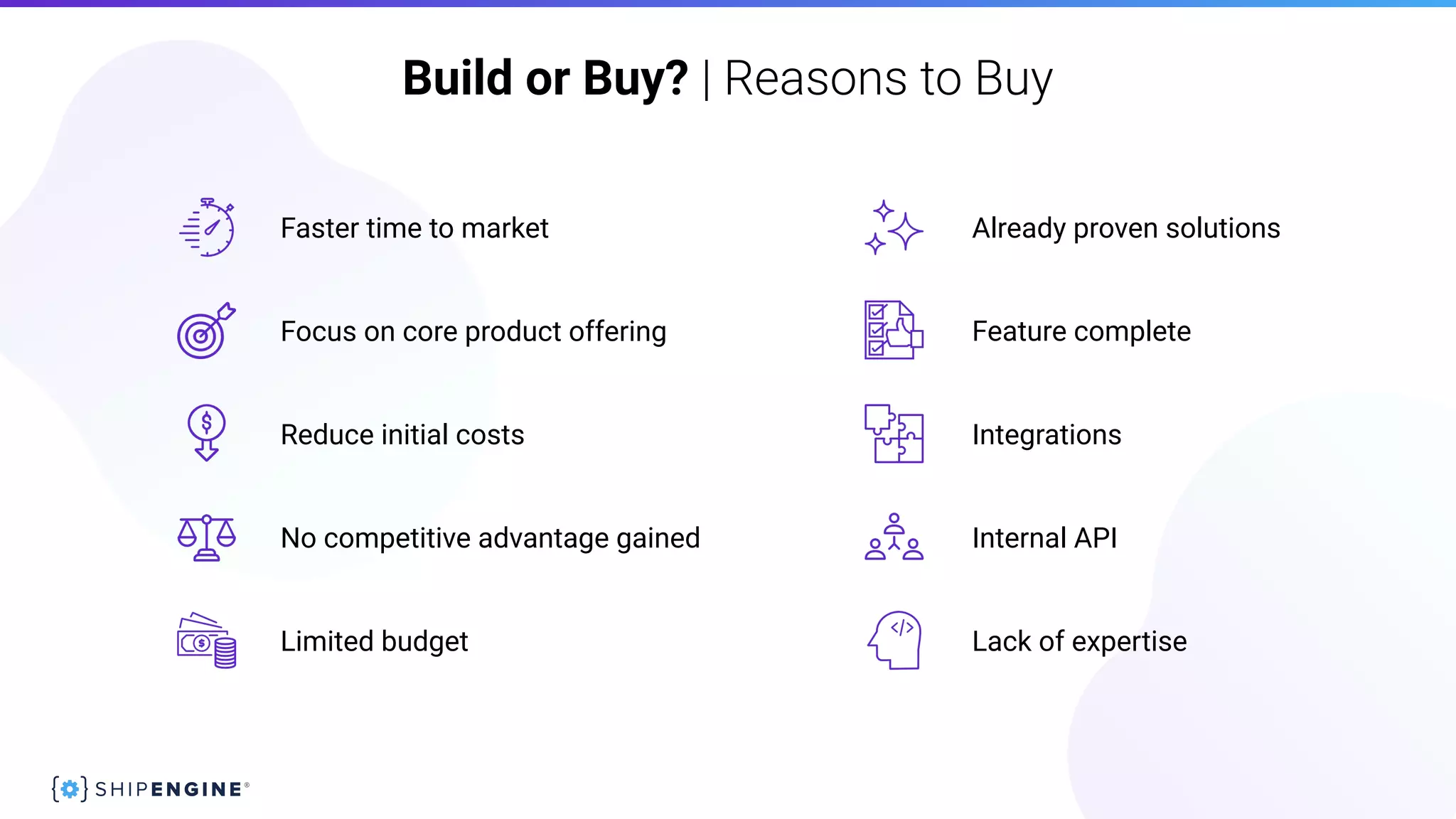 Build or Buy? | Reasons to Buy

Faster time to market

Focus on core product offering

Reduce initial costs

No competitive advantage gained

Limited budget

Already proven solutions

Feature complete

Integrations

Internal API

Lack of expertise

SHIPENGINE®